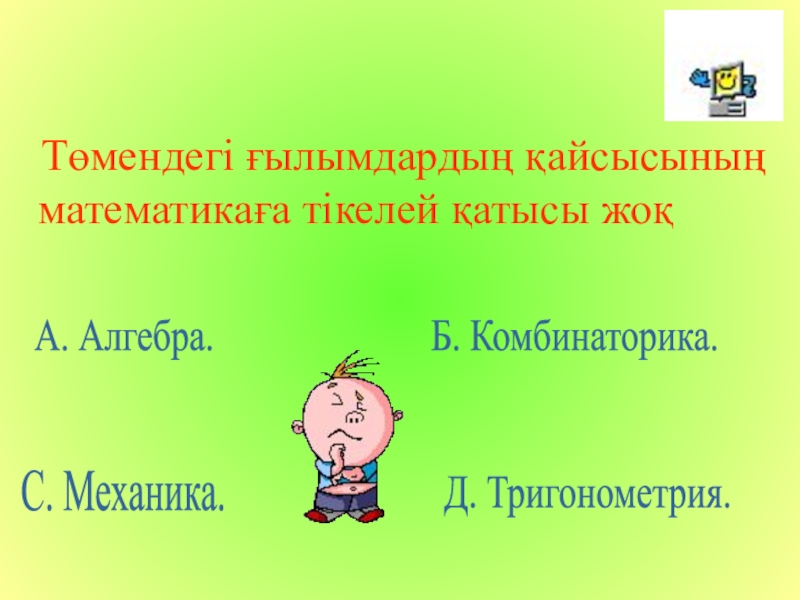 Төмендегі ғылымдардың қайсысының математикаға тікелей қатысы жоқ

А. Алгебра.

Б. Комбинаторика.

С. Механика.

Д. Тригонометрия.